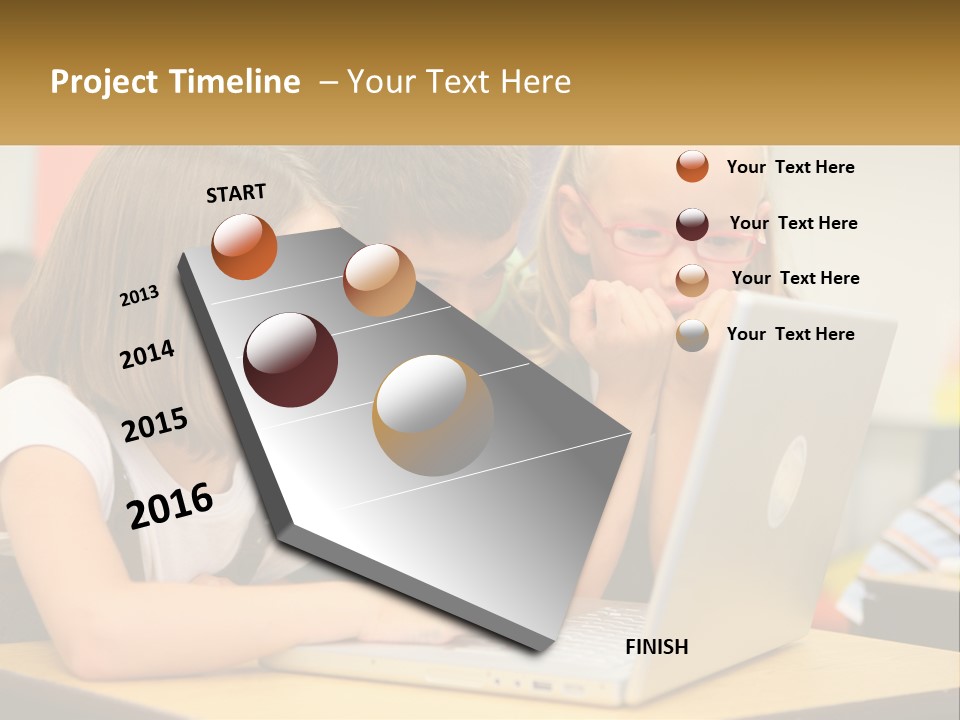 Project Timeline – Your Text Here

START

2013

2014

2015

2016

FINISH

Your Text Here

Your Text Here

Your Text Here

Your Text Here